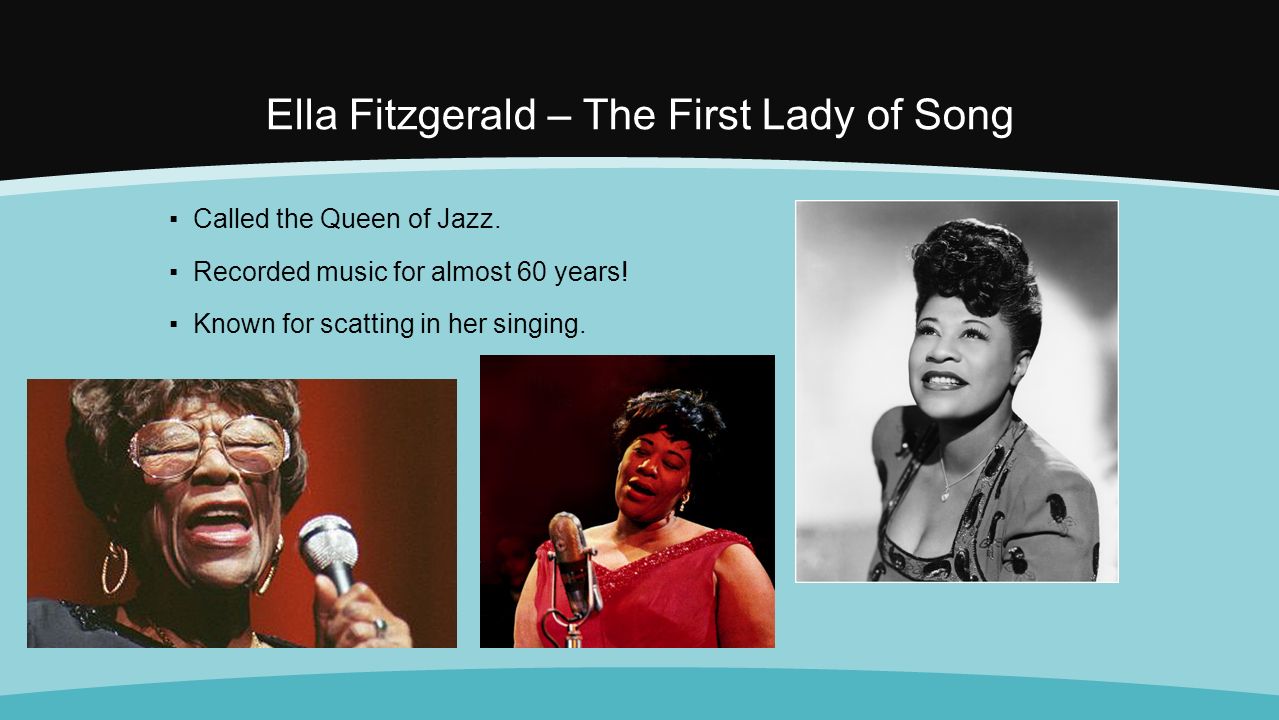 Ella Fitzgerald – The First Lady of Song

▪ Called the Queen of Jazz.

▪ Recorded music for almost 60 years!

▪ Known for scatting in her singing.